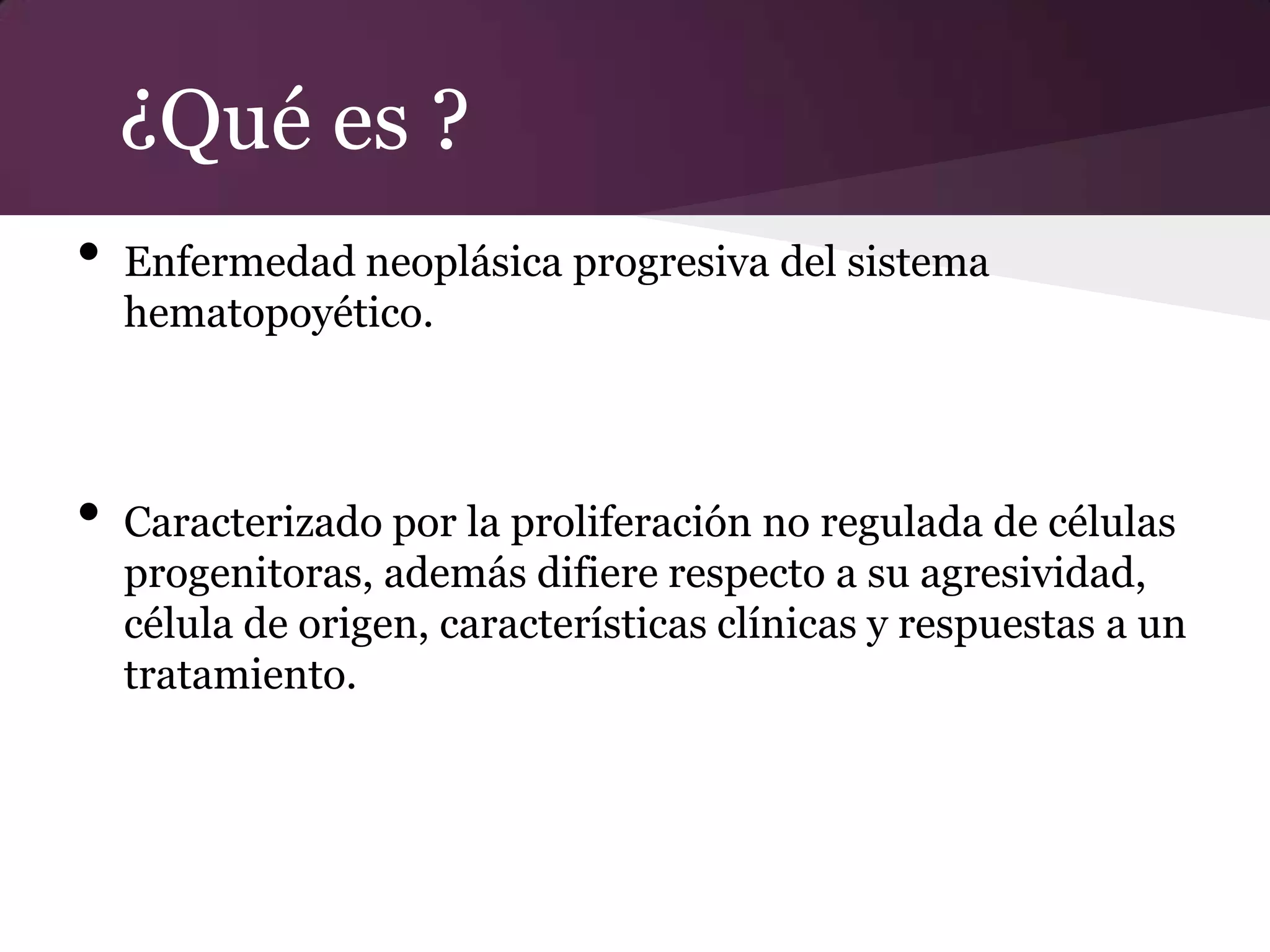 ¿Qué es ?

• Enfermedad neoplásica progresiva del sistema hematopoyético.

• Caracterizado por la proliferación no regulada de células progenitoras, además difiere respecto a su agresividad, célula de origen, características clínicas y respuestas a un tratamiento.